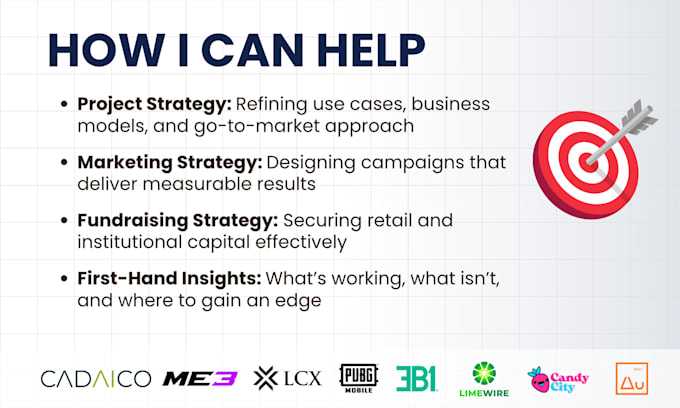 HOW I CAN HELP

• Project Strategy: Refining use cases, business models, and go-to-market approach

• Marketing Strategy: Designing campaigns that deliver measurable results

• Fundraising Strategy: Securing retail and institutional capital effectively

• First-Hand Insights: What's working, what isn't, and where to gain an edge

CADAICO ME3 LCX PUBG MOBILE 3B1 LIMEWIRE Candy City Au